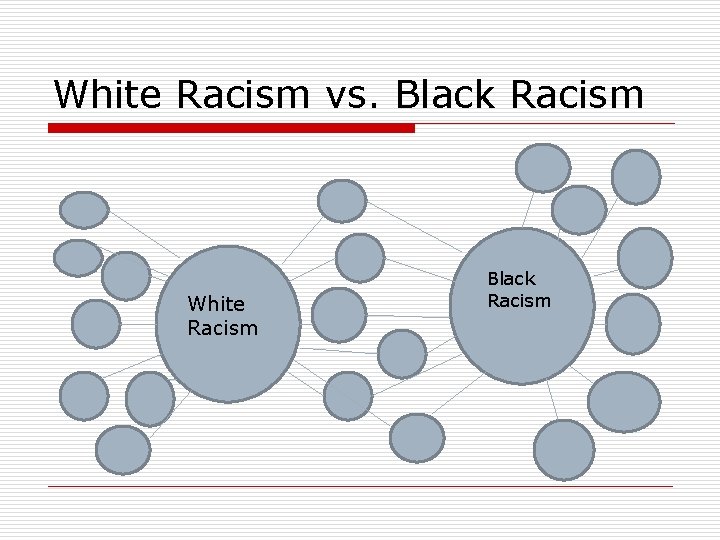 White Racism vs. Black Racism

White Racism

Black Racism